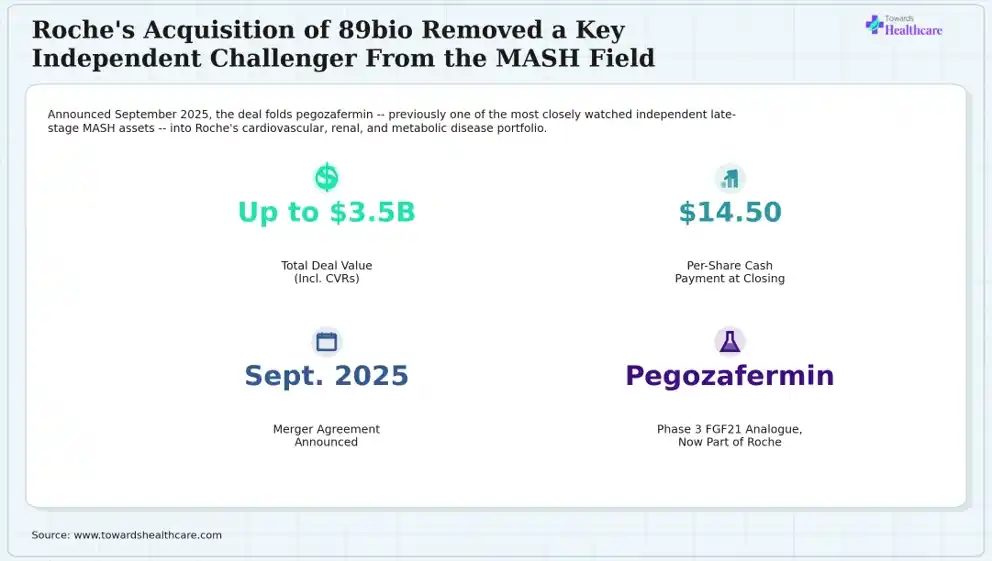 Roche's Acquisition of 89bio Removed a Key Independent Challenger From the MASH Field

Towards Healthcare

Announced September 2025, the deal folds pegozafermin -- previously one of the most closely watched independent late-stage MASH assets -- into Roche's cardiovascular, renal, and metabolic disease portfolio.

Up to $3.5B

Total Deal Value (Incl. CVRs)

$14.50

Per-Share Cash Payment at Closing

Sept. 2025

Merger Agreement Announced

Pegozafermin

Phase 3 FGF21 Analogue, Now Part of Roche

Source: www.towardshealthcare.com